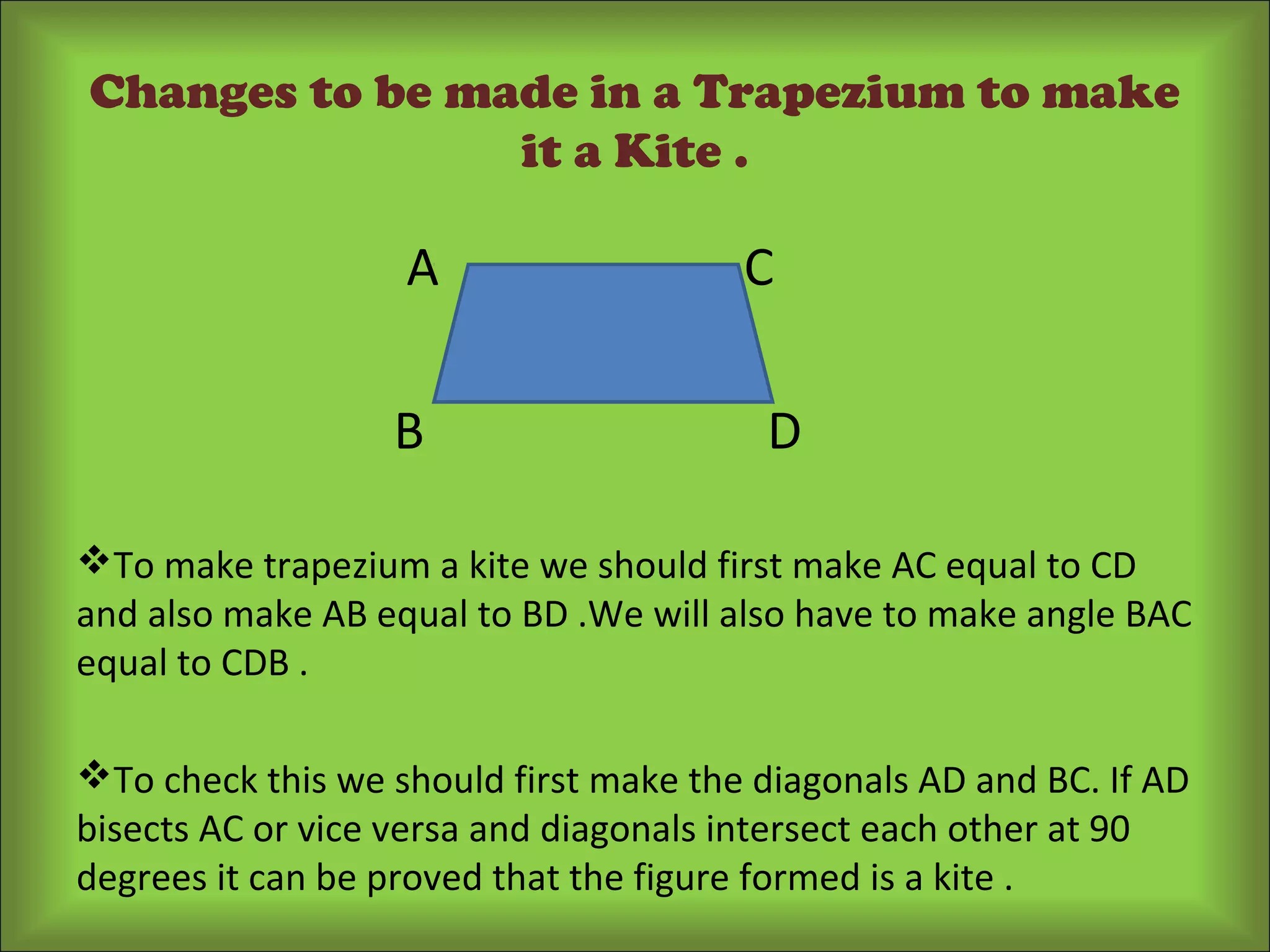 Changes to be made in a Trapezium to make it a Kite .

A C B D

❖To make trapezium a kite we should first make AC equal to CD and also make AB equal to BD .We will also have to make angle BAC equal to CDB .

❖To check this we should first make the diagonals AD and BC. If AD bisects AC or vice versa and diagonals intersect each other at 90 degrees it can be proved that the figure formed is a kite .